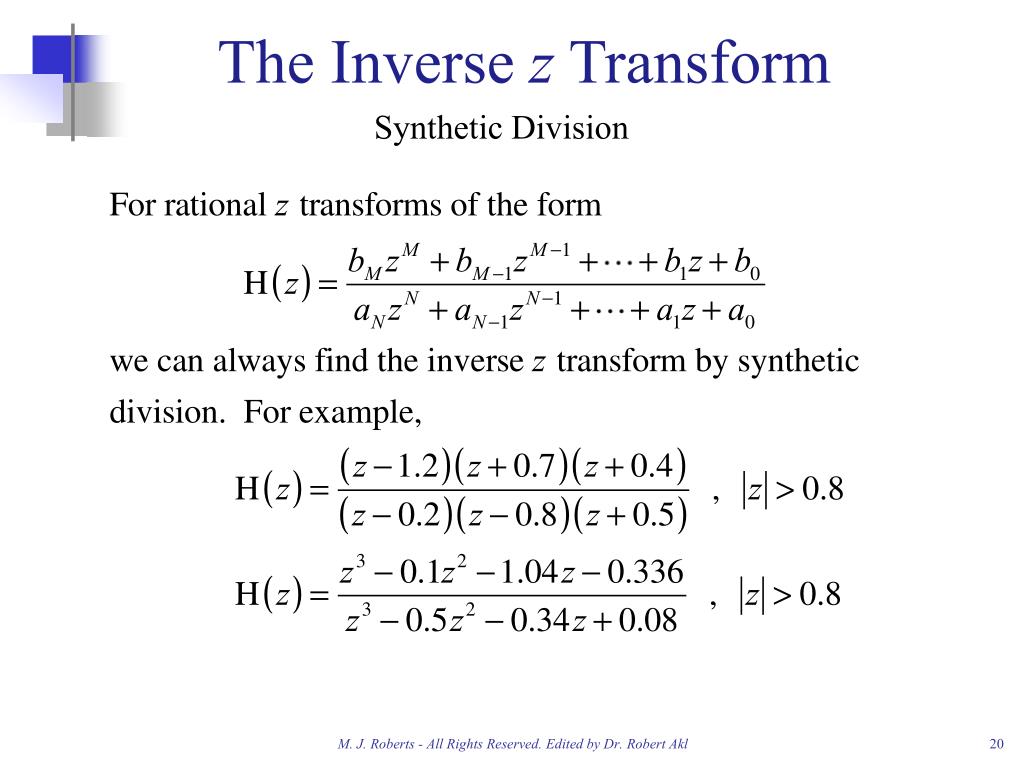 The Inverse $z$ Transform

Synthetic Division

For rational $z$ transforms of the form

$H(z) = \frac{b_M z^M + b_{M-1} z^{M-1} + \cdots + b_1 z + b_0}{a_N z^N + a_{N-1} z^{N-1} + \cdots + a_1 z + a_0}$

we can always find the inverse $z$ transform by synthetic division. For example,

$H(z) = \frac{(z-1.2)(z+0.7)(z+0.4)}{(z-0.2)(z-0.8)(z+0.5)}$ , $|z| > 0.8$

$H(z) = \frac{z^3 - 0.1z^2 - 1.04z - 0.336}{z^3 - 0.5z^2 - 0.34z + 0.08}$ , $|z| > 0.8$

M. J. Roberts - All Rights Reserved. Edited by Dr. Robert Akl

20